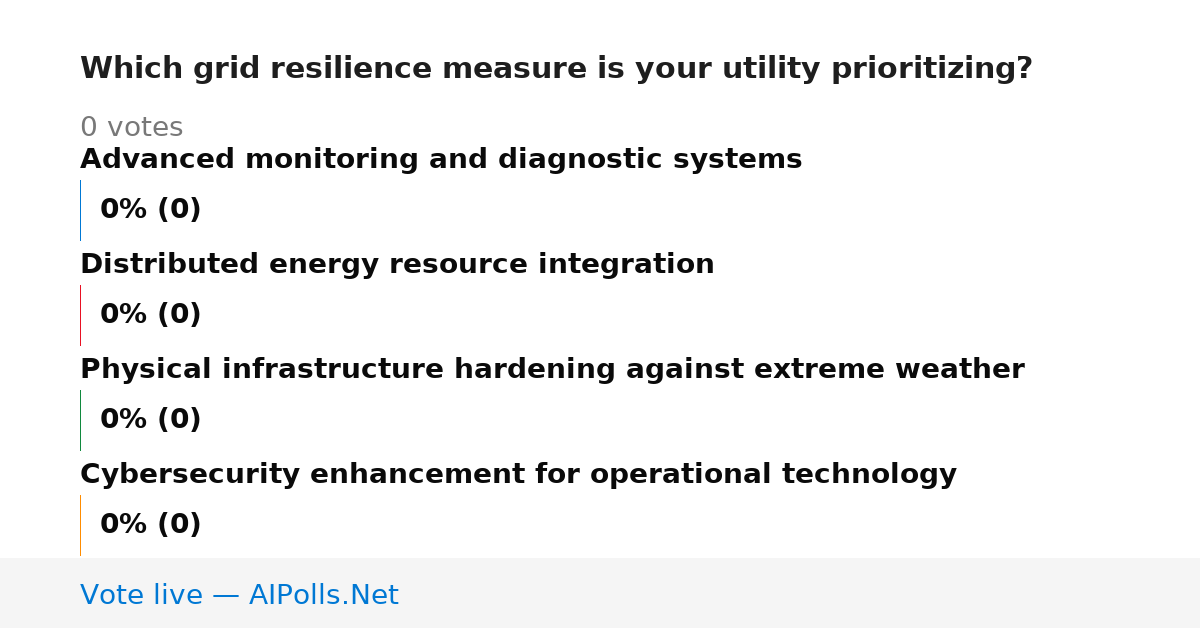 Which grid resilience measure is your utility prioritizing?

0 votes

Advanced monitoring and diagnostic systems

0% (0)

Distributed energy resource integration

0% (0)

Physical infrastructure hardening against extreme weather

0% (0)

Cybersecurity enhancement for operational technology

0% (0)

Vote live — AIPolls.Net